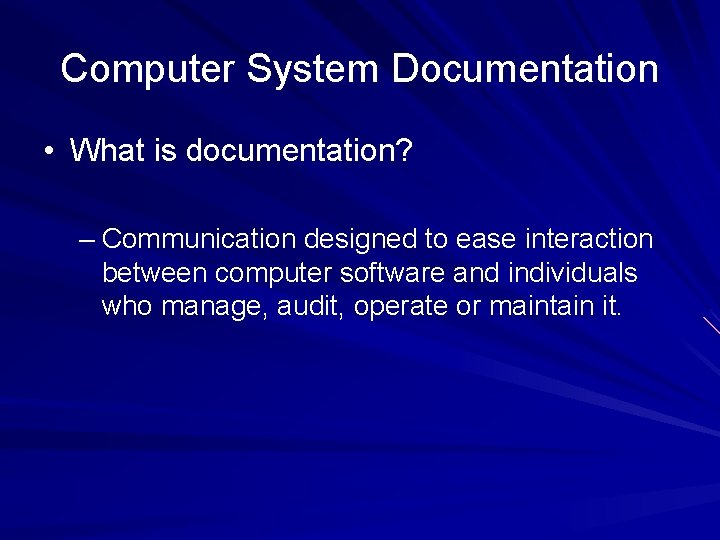 Computer System Documentation

• What is documentation?

– Communication designed to ease interaction between computer software and individuals who manage, audit, operate or maintain it.